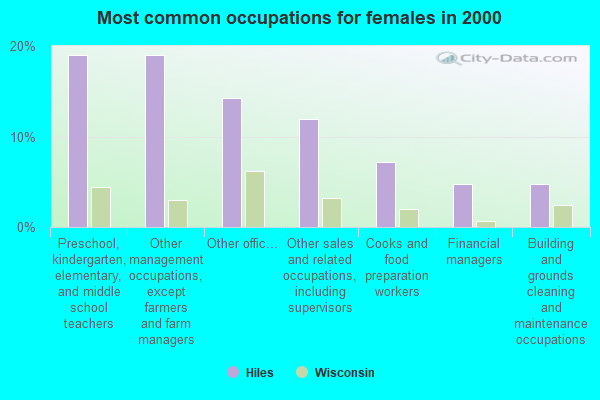 Most common occupations for females in 2000

City-Data.com

20%
10%
0%

Preschool, kindergarten, elementary, and middle school teachers

Other management occupations, except farmers and farm managers

Other offic...

Other sales and related occupations, including supervisors

Cooks and food preparation workers

Financial managers

Building and grounds cleaning and maintenance occupations

Hiles
Wisconsin